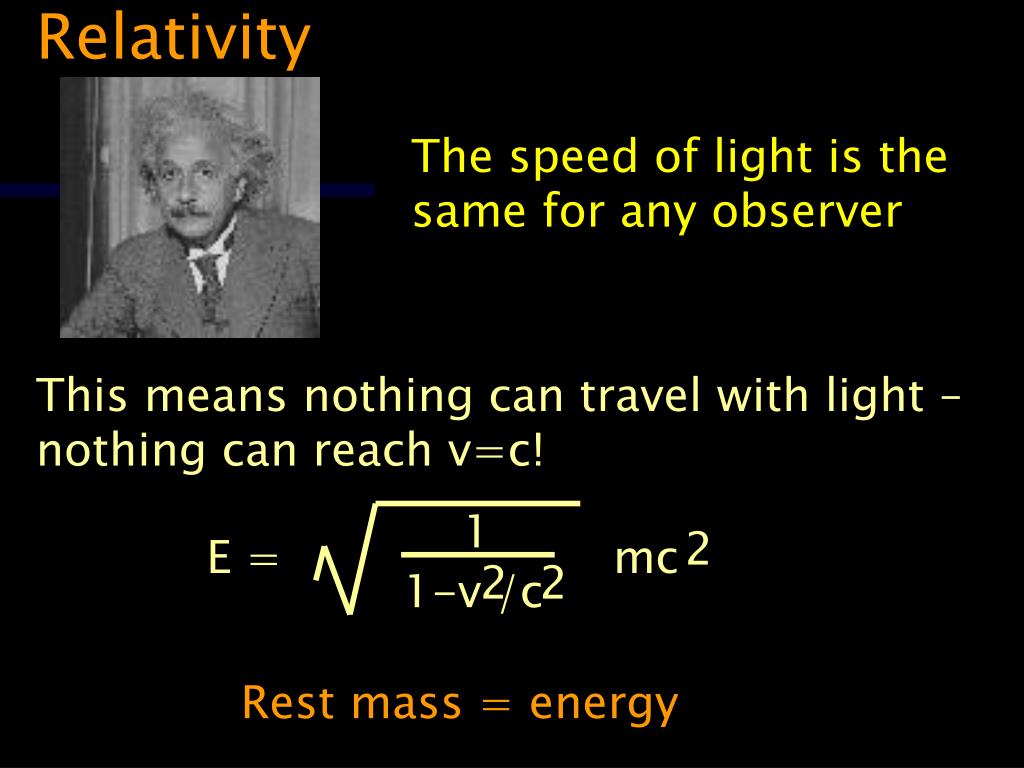 Relativity

The speed of light is the same for any observer

This means nothing can travel with light – nothing can reach v=c!

$E = \sqrt{\frac{1}{1-v^2/c^2}}\ mc^2$

Rest mass = energy